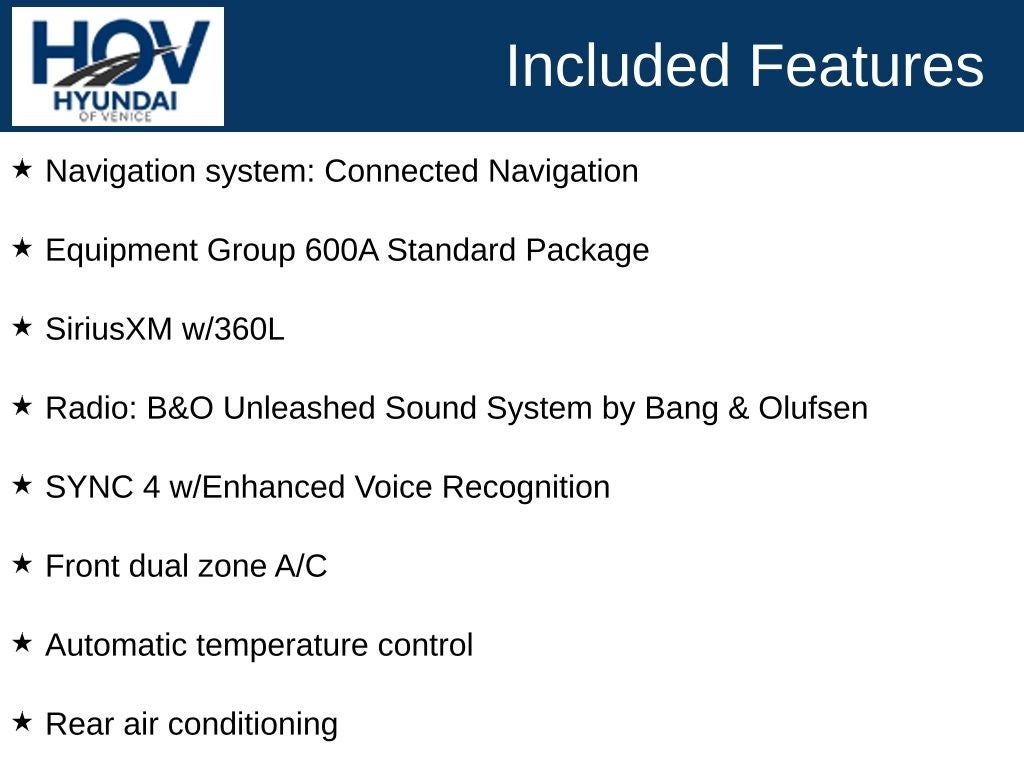 HOV
HYUNDAI
OF VENICE

Included Features

★ Navigation system: Connected Navigation

★ Equipment Group 600A Standard Package

★ SiriusXM w/360L

★ Radio: B&O Unleashed Sound System by Bang & Olufsen

★ SYNC 4 w/Enhanced Voice Recognition

★ Front dual zone A/C

★ Automatic temperature control

★ Rear air conditioning